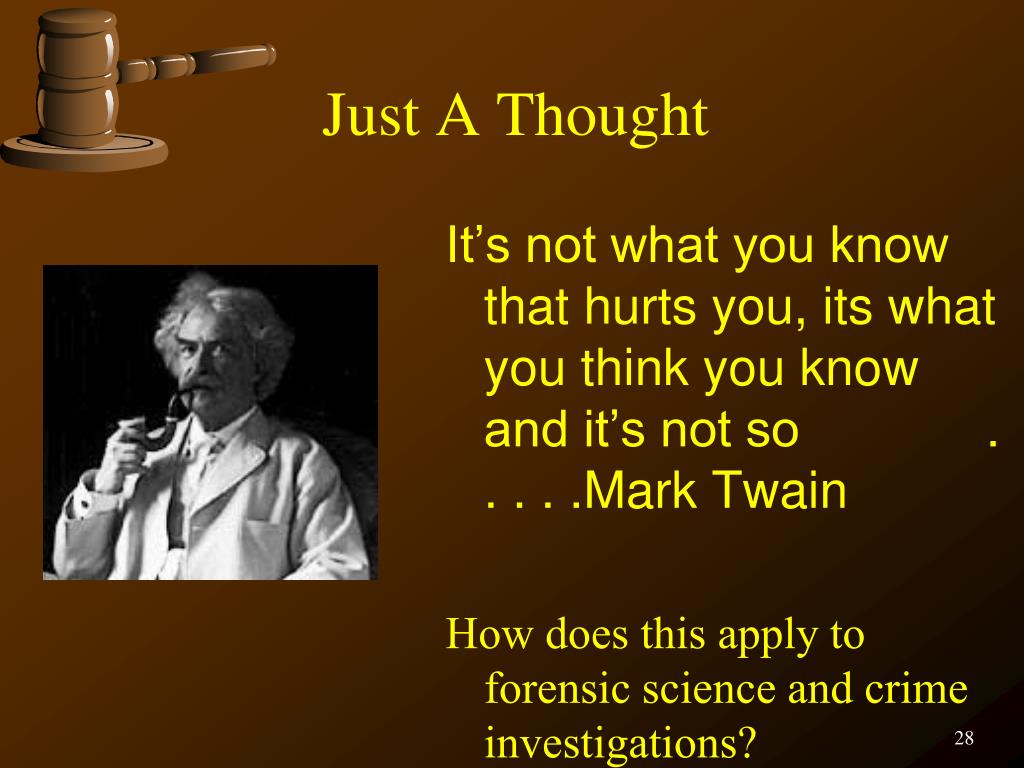 Just A Thought

It’s not what you know that hurts you, its what you think you know and it’s not so . . . . .Mark Twain

How does this apply to forensic science and crime investigations?

28